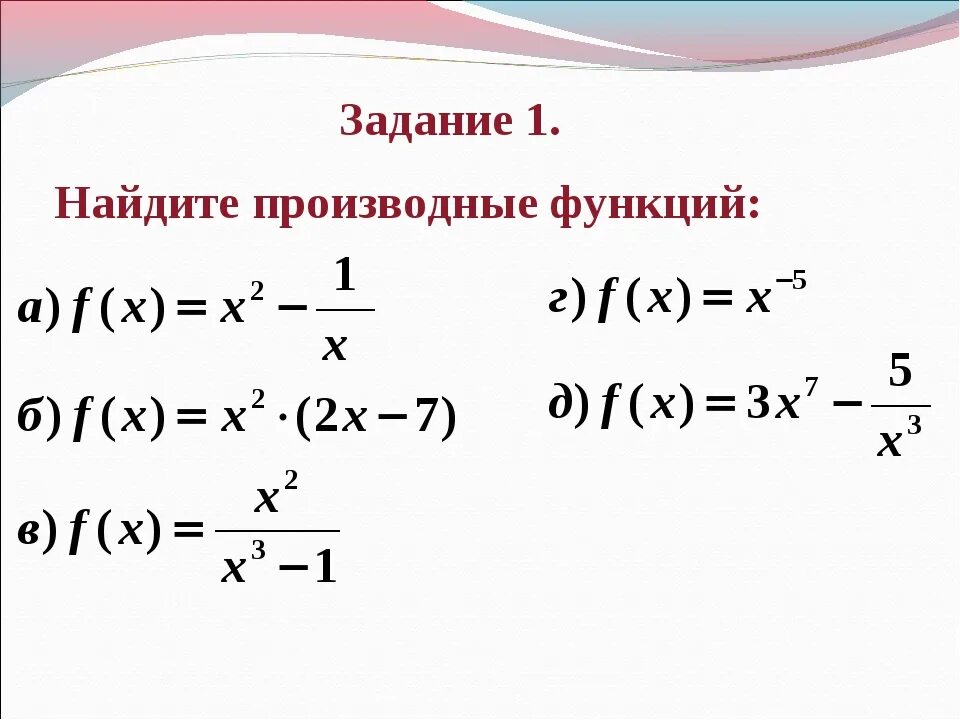 Задание 1.

Найдите производные функций:

а) $f(x) = x^2 - \frac{1}{x}$

б) $f(x) = x^2 \cdot (2x - 7)$

в) $f(x) = \frac{x^2}{x^3 - 1}$

г) $f(x) = x^{-5}$

д) $f(x) = 3x^7 - \frac{5}{x^3}$